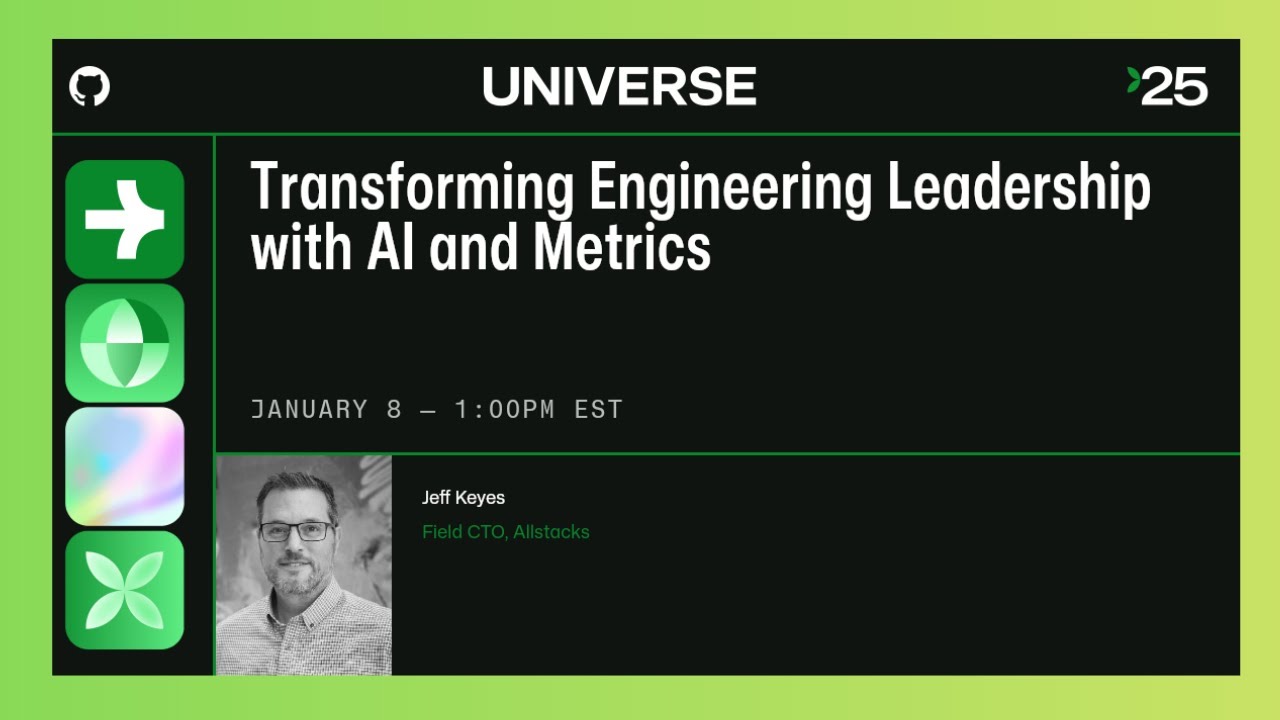 UNIVERSE

'25

Transforming Engineering Leadership with AI and Metrics

JANUARY 8 — 1:00PM EST

Jeff Keyes

Field CTO, Allstacks